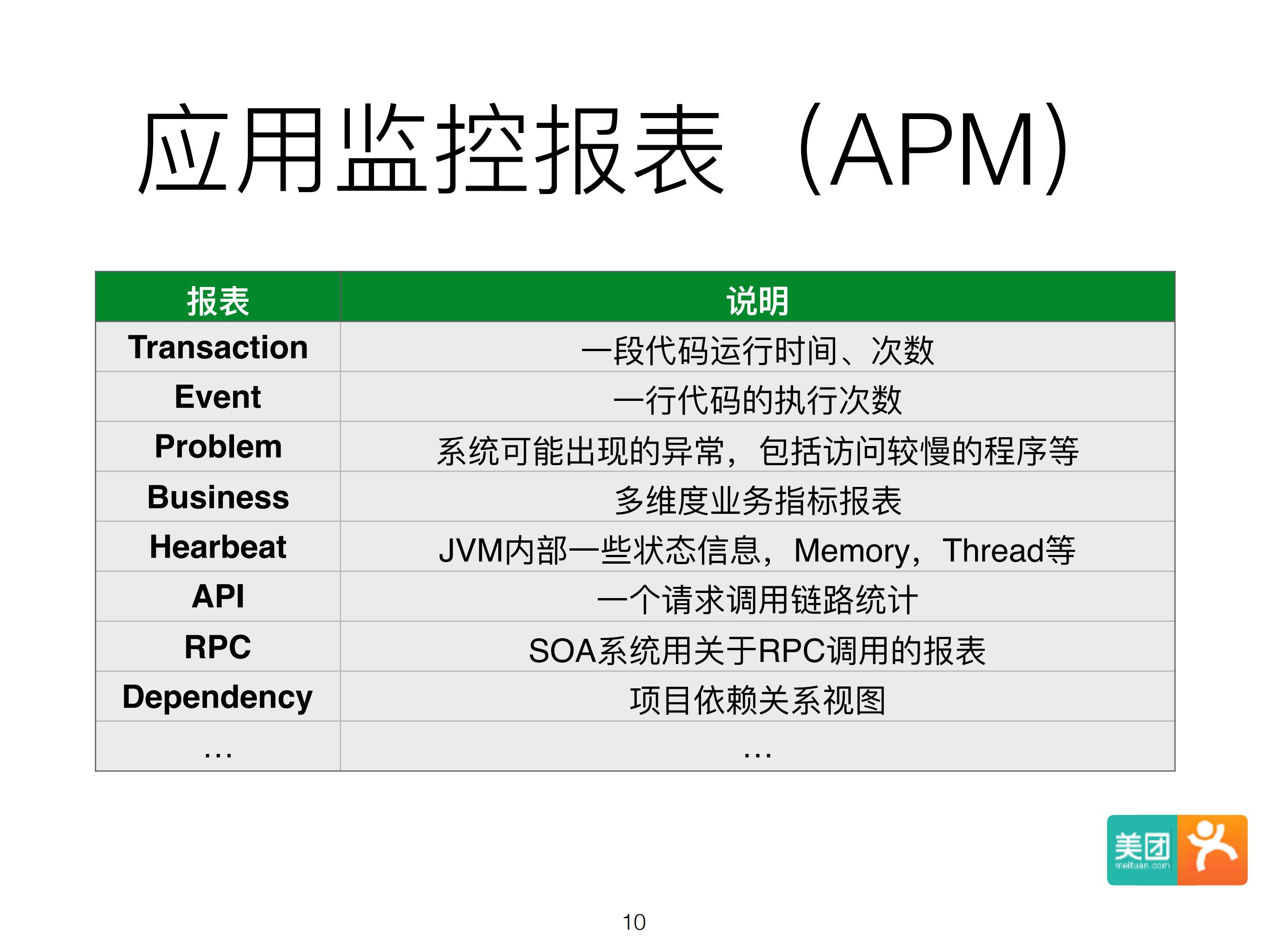 应用监控报表（APM）

| 报表 | 说明 |
|---|---|
| Transaction | 一段代码运行时间、次数 |
| Event | 一行代码的执行次数 |
| Problem | 系统可能出现的异常，包括访问较慢的程序等 |
| Business | 多维度业务指标报表 |
| Hearbeat | JVM内部一些状态信息，Memory，Thread等 |
| API | 一个请求调用链路统计 |
| RPC | SOA系统用关于RPC调用的报表 |
| Dependency | 项目依赖关系视图 |
| … | … |

美团 meituan.com

10